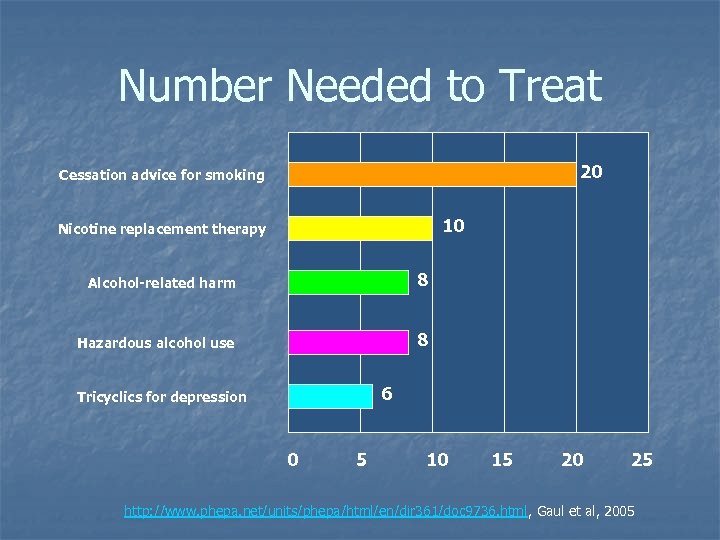 Number Needed to Treat

Cessation advice for smoking 20

Nicotine replacement therapy 10

Alcohol-related harm 8

Hazardous alcohol use 8

Tricyclics for depression 6

0 5 10 15 20 25

http://www.phepa.net/units/phepa/html/en/dir361/doc9736.html, Gaul et al, 2005